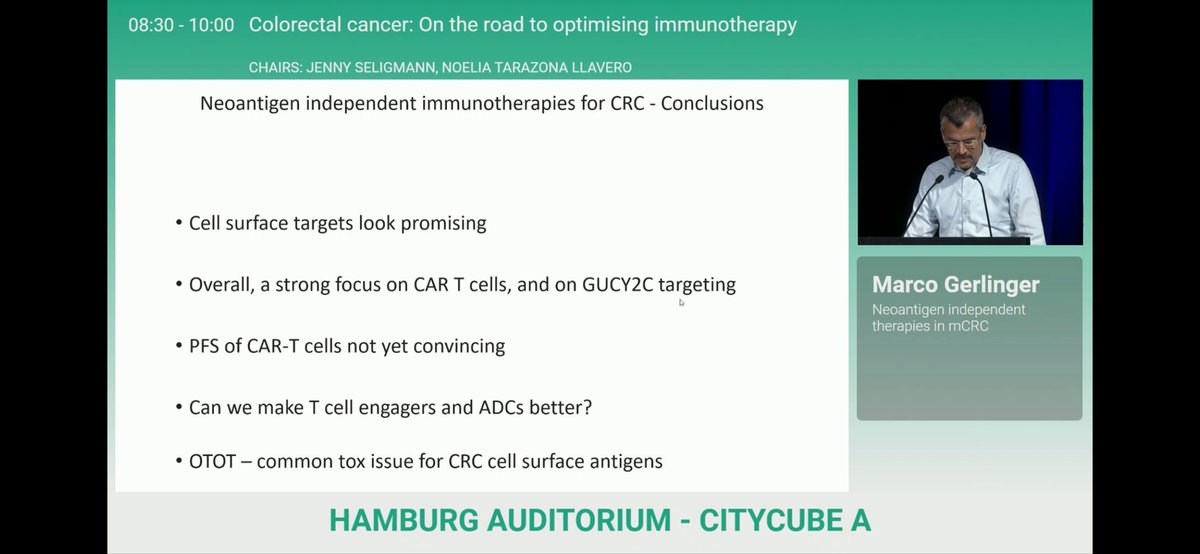 08:30 - 10:00 Colorectal cancer: On the road to optimising immunotherapy

CHAIRS: JENNY SELIGMANN, NOELIA TARAZONA LLAVERO

Neoantigen independent immunotherapies for CRC - Conclusions

• Cell surface targets look promising

• Overall, a strong focus on CAR T cells, and on GUCY2C targeting

• PFS of CAR-T cells not yet convincing

• Can we make T cell engagers and ADCs better?

• OTOT – common tox issue for CRC cell surface antigens

Marco Gerlinger
Neoantigen independent therapies in mCRC

HAMBURG AUDITORIUM - CITYCUBE A